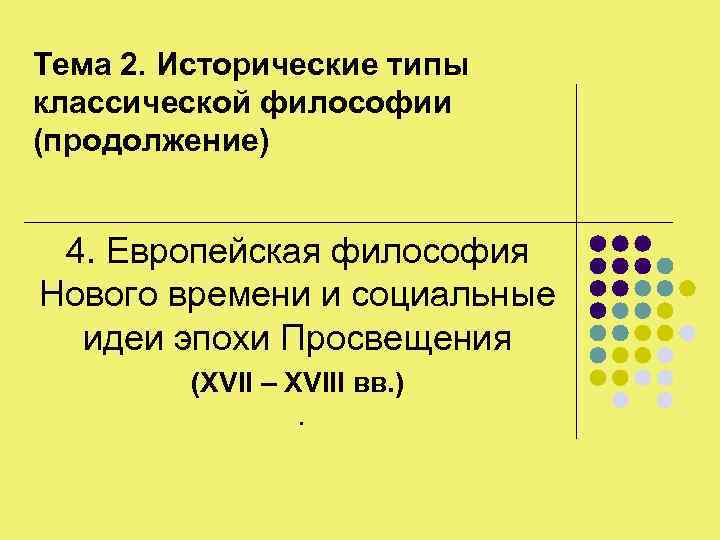 Тема 2. Исторические типы классической философии (продолжение)

4. Европейская философия Нового времени и социальные идеи эпохи Просвещения

(XVII – XVIII вв.)

.